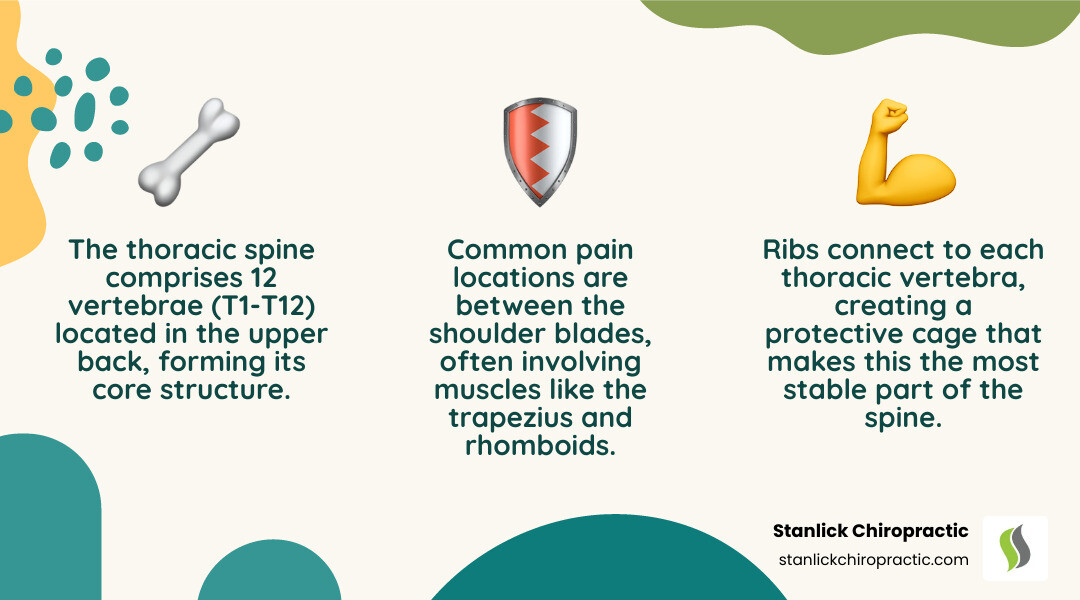 The thoracic spine comprises 12 vertebrae (T1-T12) located in the upper back, forming its core structure.

Common pain locations are between the shoulder blades, often involving muscles like the trapezius and rhomboids.

Ribs connect to each thoracic vertebra, creating a protective cage that makes this the most stable part of the spine.

Stanlick Chiropractic
stanlickchiropractic.com